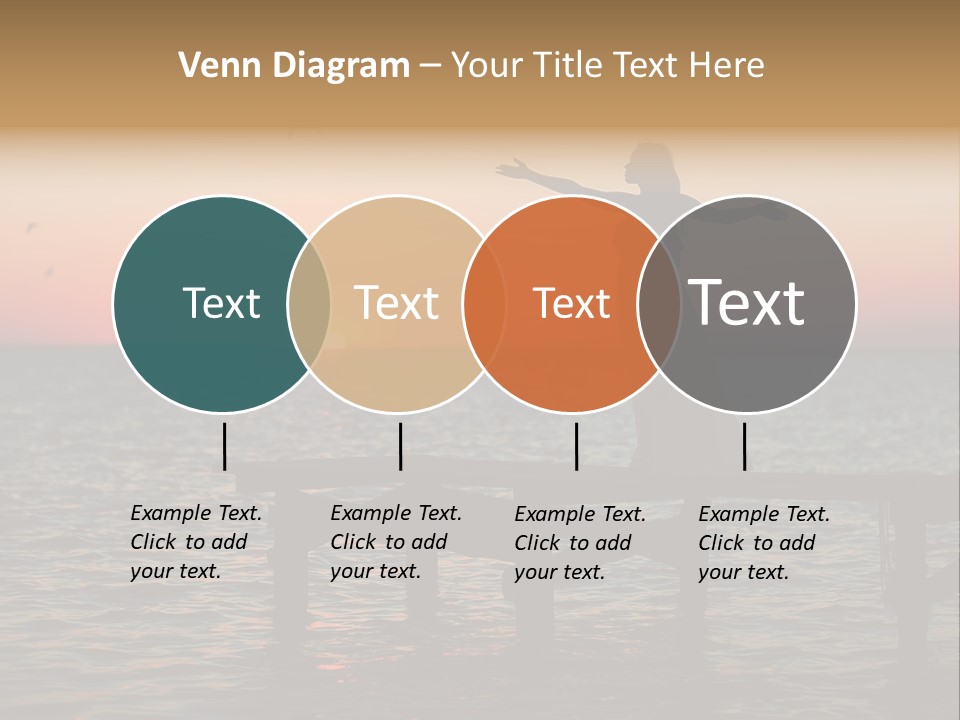 Venn Diagram – Your Title Text Here

Text

Text

Text

Text

Example Text. Click to add your text.

Example Text. Click to add your text.

Example Text. Click to add your text.

Example Text. Click to add your text.